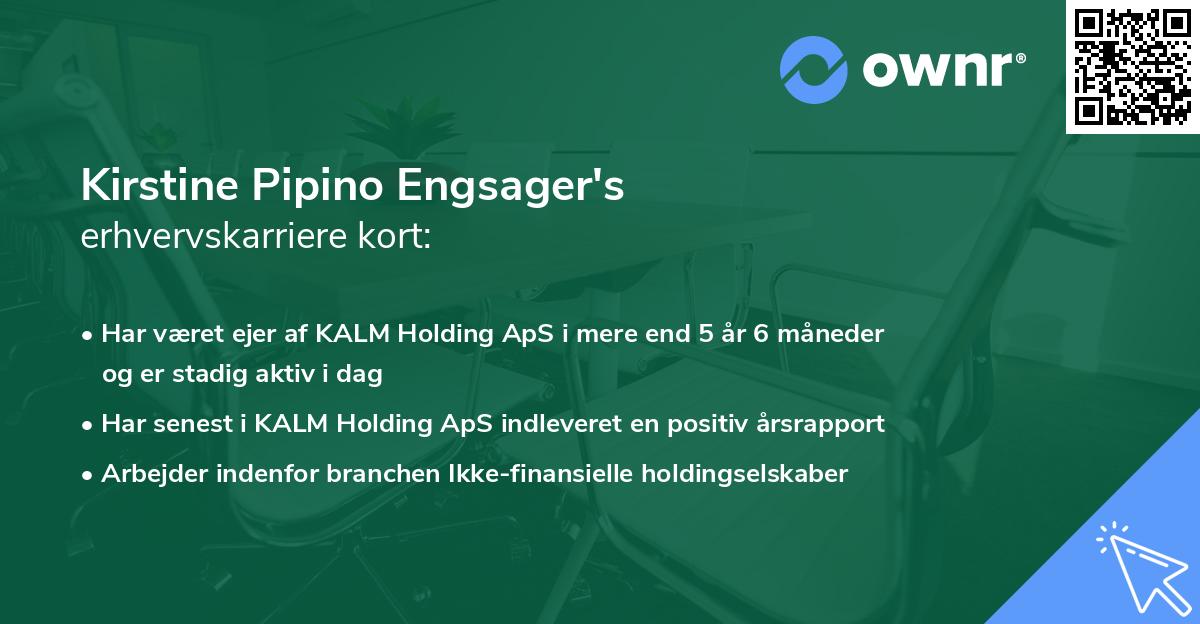 ownr®

Kirstine Pipino Engsager's
erhvervskarriere kort:

• Har været ejer af KALM Holding ApS i mere end 5 år 6 måneder og er stadig aktiv i dag
• Har senest i KALM Holding ApS indleveret en positiv årsrapport
• Arbejder indenfor branchen Ikke-finansielle holdingselskaber